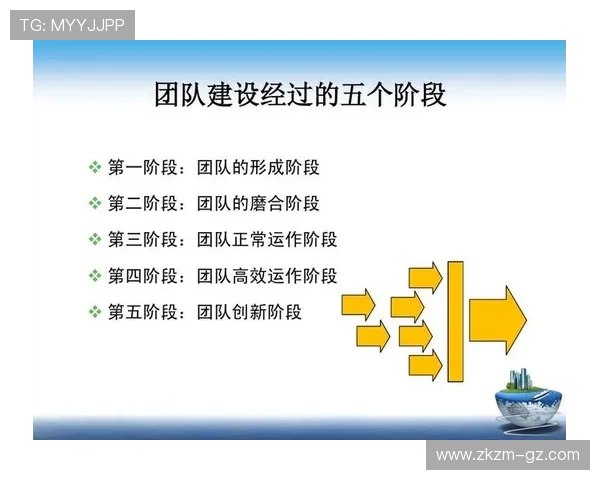 TG: MYYJJPP

团队建设经过的五个阶段

❖ 第一阶段：团队的形成阶段
❖ 第二阶段：团队的磨合阶段
❖ 第三阶段：团队正常运作阶段
❖ 第四阶段：团队高效运作阶段
❖ 第五阶段：团队创新阶段

www.zkzm-gz.com